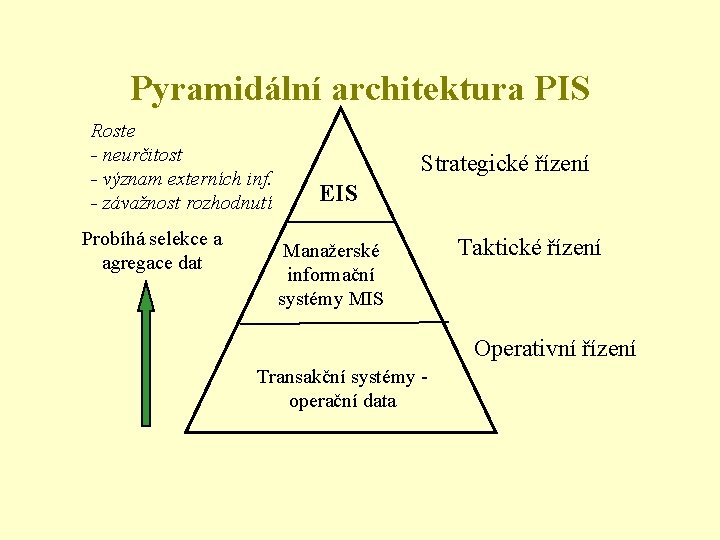 Pyramidální architektura PIS

Roste
- neurčitost
- význam externích inf.
- závažnost rozhodnutí

Probíhá selekce a agregace dat

EIS

Manažerské informační systémy MIS

Transakční systémy - operační data

Strategické řízení

Taktické řízení

Operativní řízení